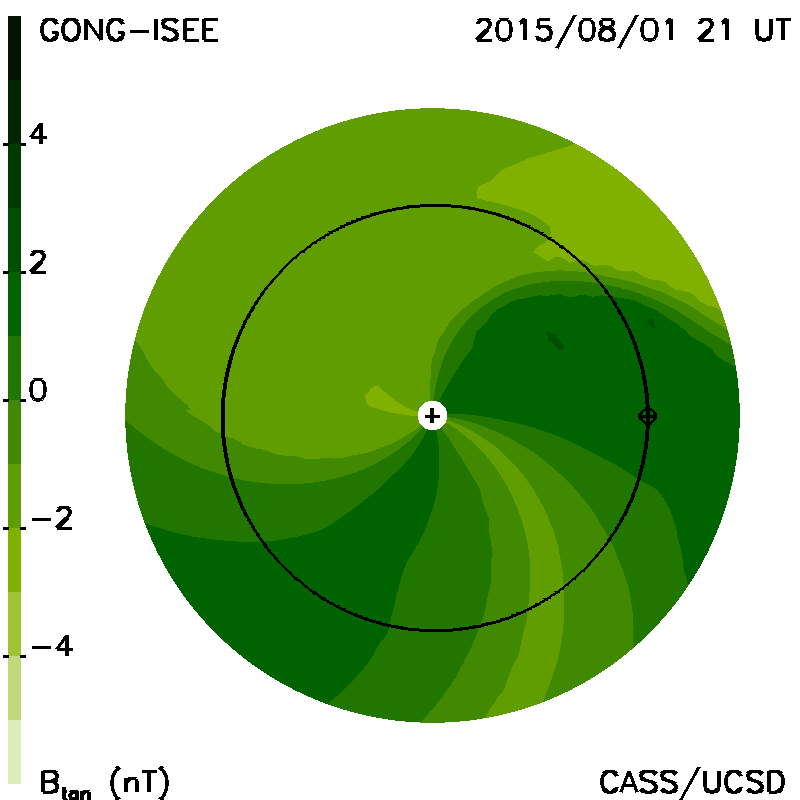 GONG-ISEE

2015/08/01 21 UT

4

2

0

−2

−4

$B_{tan}$ (nT)

CASS/UCSD